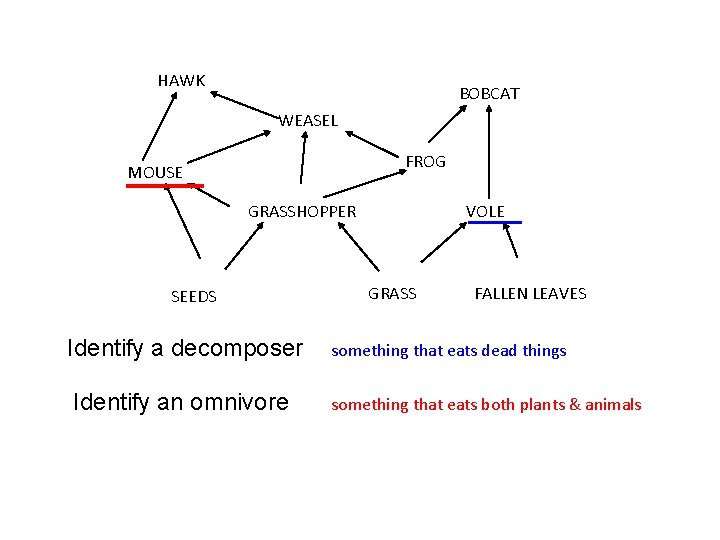 HAWK

BOBCAT

WEASEL

FROG

MOUSE

GRASSHOPPER

VOLE

SEEDS

GRASS

FALLEN LEAVES

Identify a decomposer something that eats dead things

Identify an omnivore something that eats both plants & animals